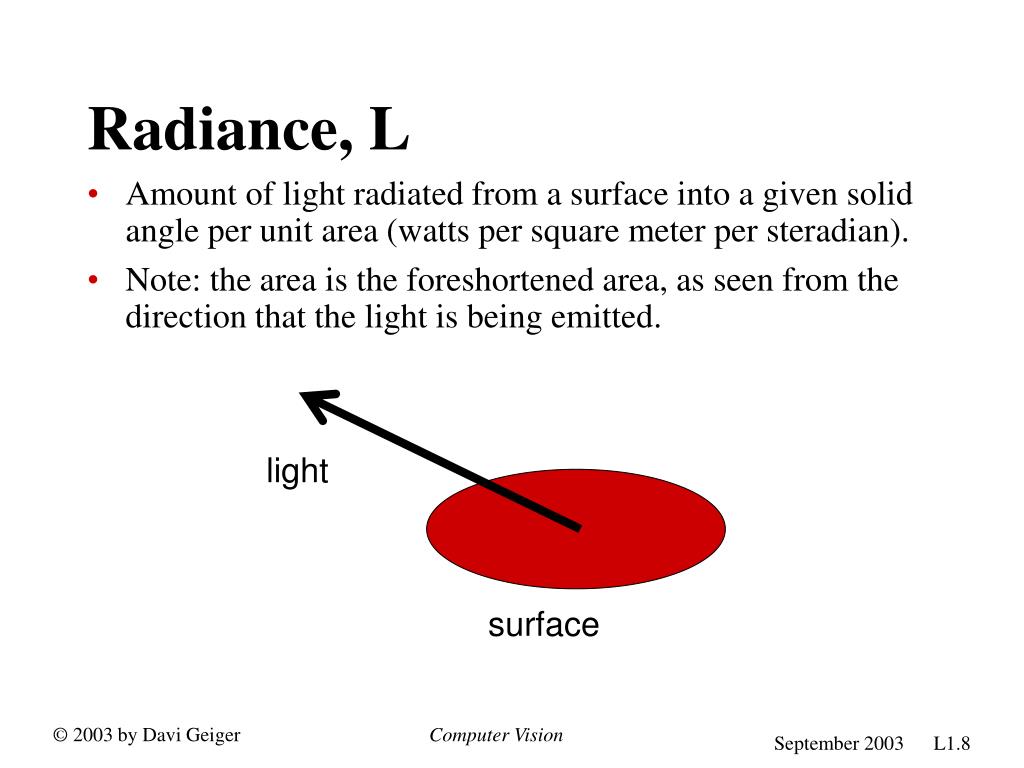 Radiance, L

• Amount of light radiated from a surface into a given solid angle per unit area (watts per square meter per steradian).
• Note: the area is the foreshortened area, as seen from the direction that the light is being emitted.

light

surface

© 2003 by Davi Geiger

Computer Vision

September 2003 L1.8